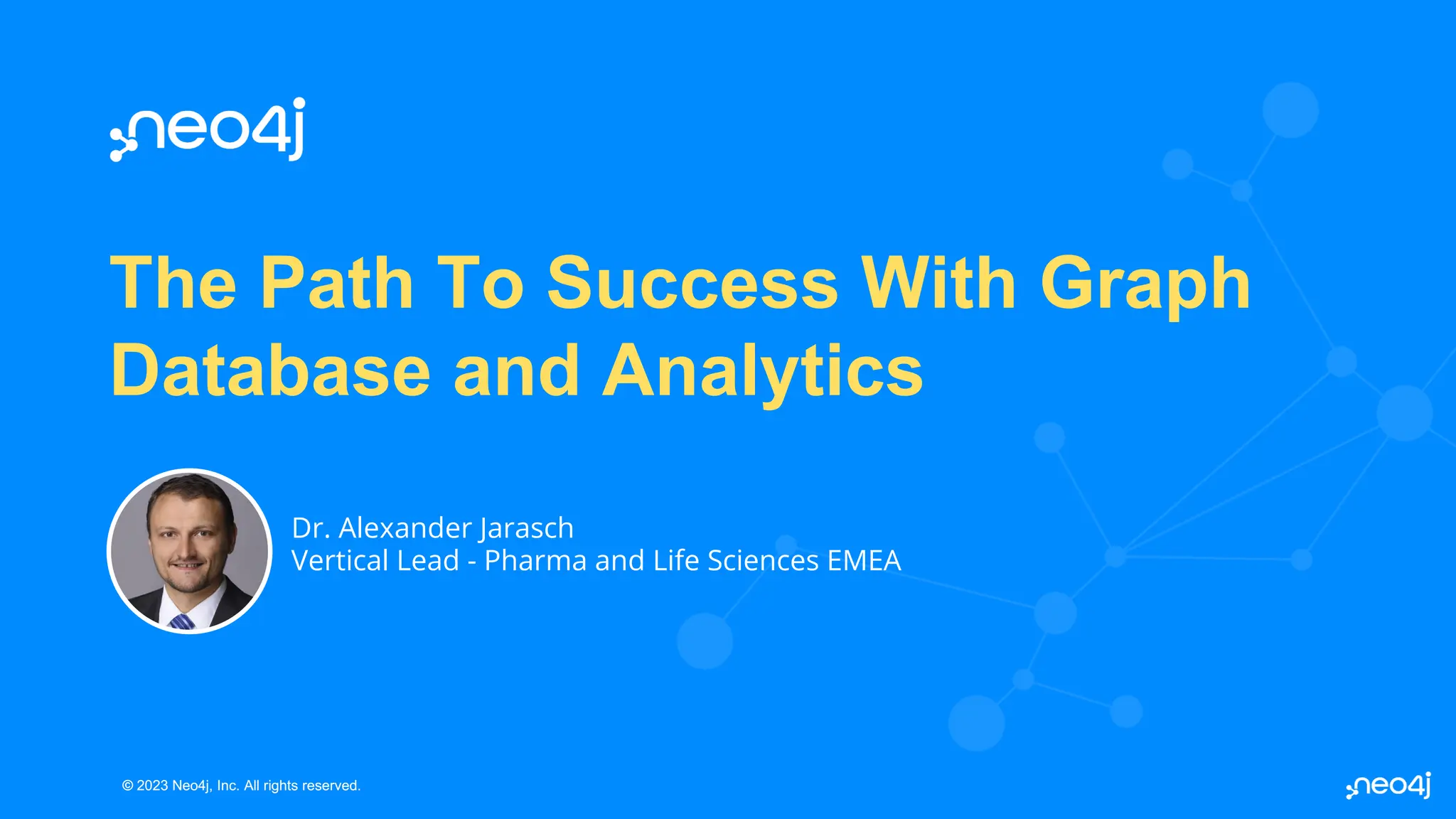 neo4j

The Path To Success With Graph Database and Analytics

Dr. Alexander Jarasch
Vertical Lead - Pharma and Life Sciences EMEA

© 2023 Neo4j, Inc. All rights reserved.

neo4j